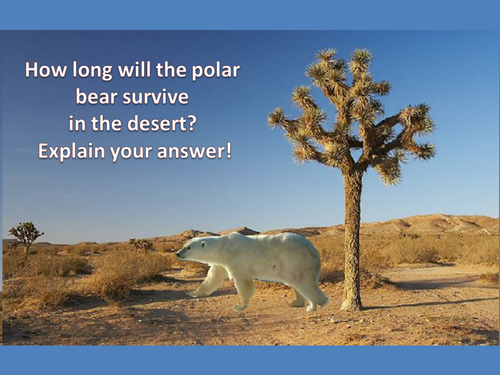 How long will the polar bear survive in the desert?
Explain your answer!